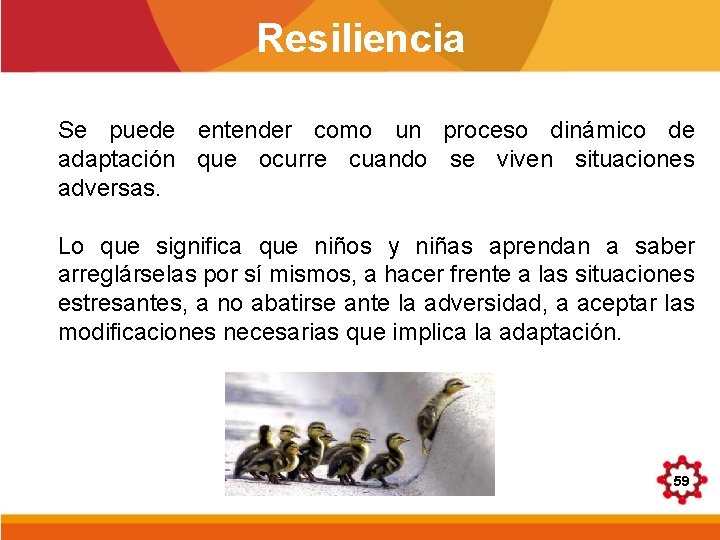 Resiliencia

Se puede entender como un proceso dinámico de adaptación que ocurre cuando se viven situaciones adversas.

Lo que significa que niños y niñas aprendan a saber arreglárselas por sí mismos, a hacer frente a las situaciones estresantes, a no abatirse ante la adversidad, a aceptar las modificaciones necesarias que implica la adaptación.

59